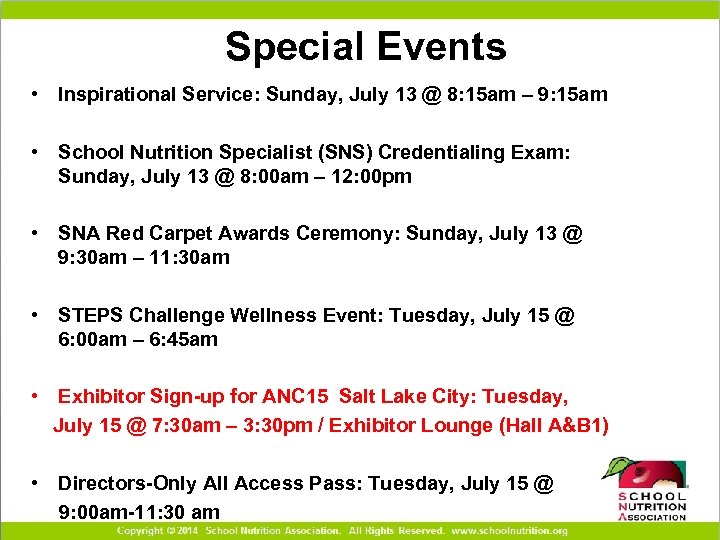 Special Events

• Inspirational Service: Sunday, July 13 @ 8:15am – 9:15am

• School Nutrition Specialist (SNS) Credentialing Exam: Sunday, July 13 @ 8:00am – 12:00pm

• SNA Red Carpet Awards Ceremony: Sunday, July 13 @ 9:30am – 11:30am

• STEPS Challenge Wellness Event: Tuesday, July 15 @ 6:00am – 6:45am

• Exhibitor Sign-up for ANC15 Salt Lake City: Tuesday, July 15 @ 7:30am – 3:30pm / Exhibitor Lounge (Hall A&B1)

• Directors-Only All Access Pass: Tuesday, July 15 @ 9:00am-11:30 am

SCHOOL NUTRITION ASSOCIATION

Copyright © 2014 School Nutrition Association. All Rights Reserved. www.schoolnutrition.org